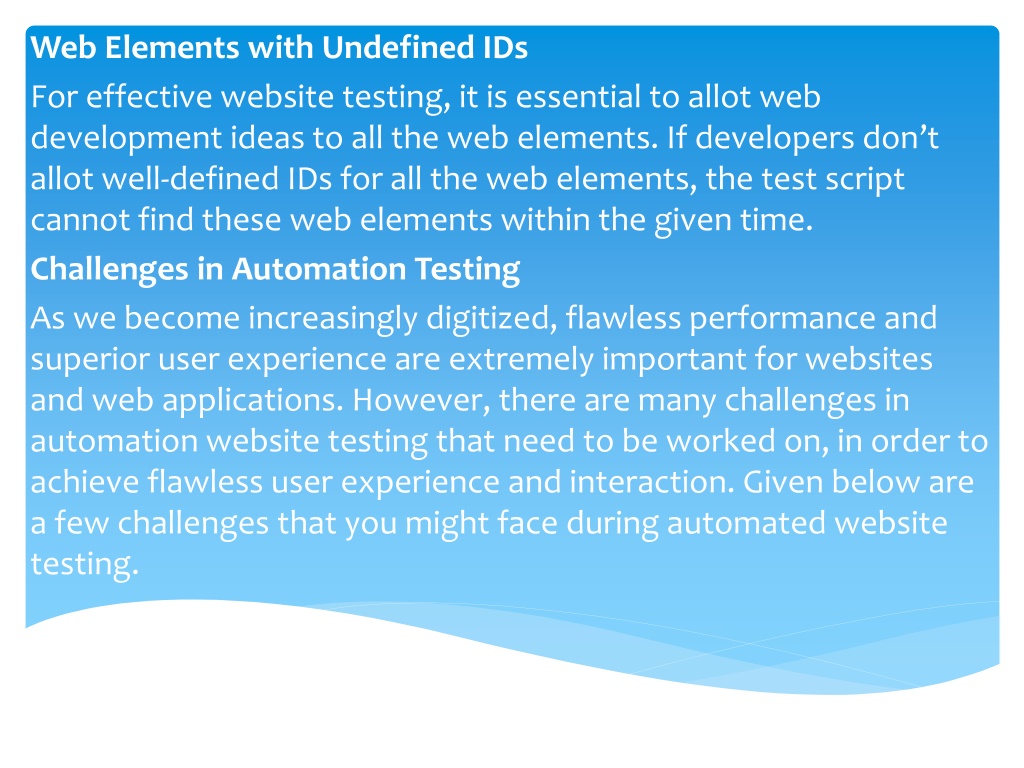 Web Elements with Undefined IDs

For effective website testing, it is essential to allot web development ideas to all the web elements. If developers don’t allot well-defined IDs for all the web elements, the test script cannot find these web elements within the given time.

Challenges in Automation Testing

As we become increasingly digitized, flawless performance and superior user experience are extremely important for websites and web applications. However, there are many challenges in automation website testing that need to be worked on, in order to achieve flawless user experience and interaction. Given below are a few challenges that you might face during automated website testing.